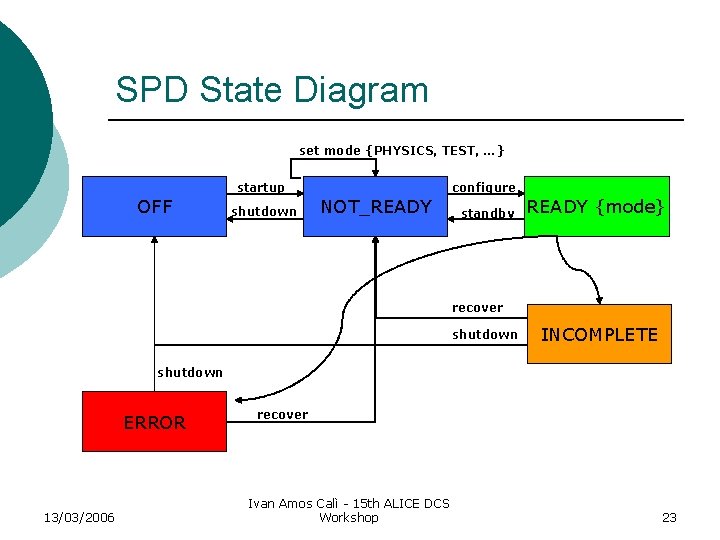 SPD State Diagram

set mode {PHYSICS, TEST, ...}

OFF

startup

shutdown

NOT_READY

configure

standby

READY {mode}

recover

shutdown

INCOMPLETE

shutdown

ERROR

recover

13/03/2006

Ivan Amos Calì - 15th ALICE DCS Workshop

23